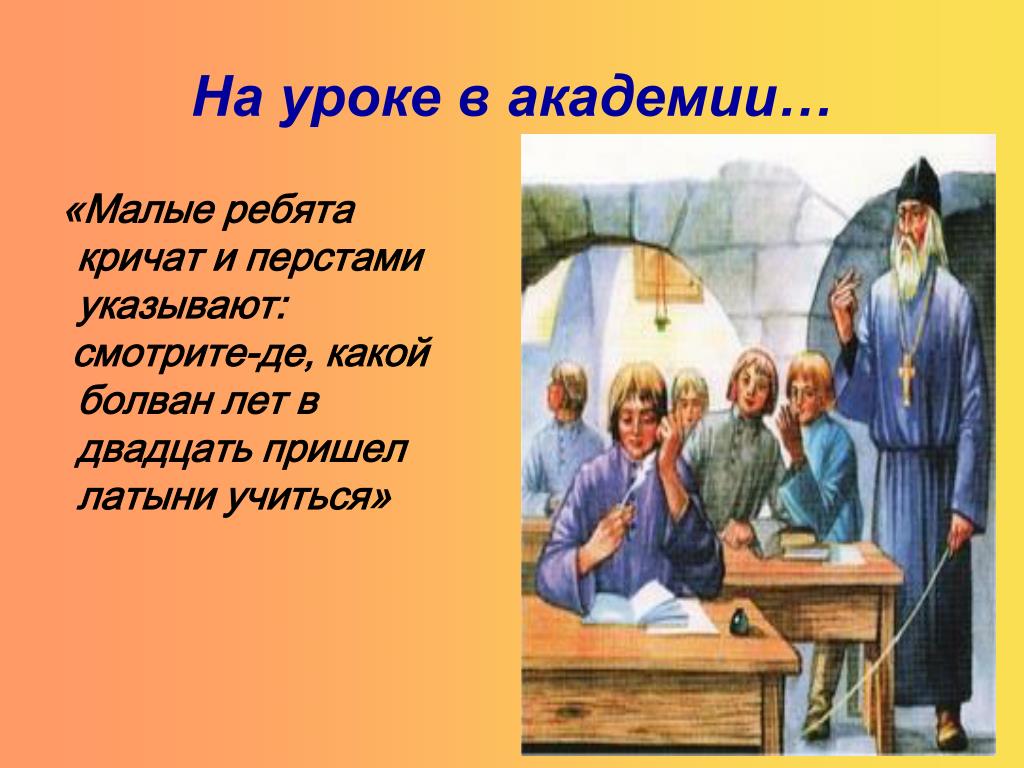 На уроке в академии…

«Малые ребята кричат и перстами указывают: смотрите-де, какой болван лет в двадцать пришел латыни учиться»